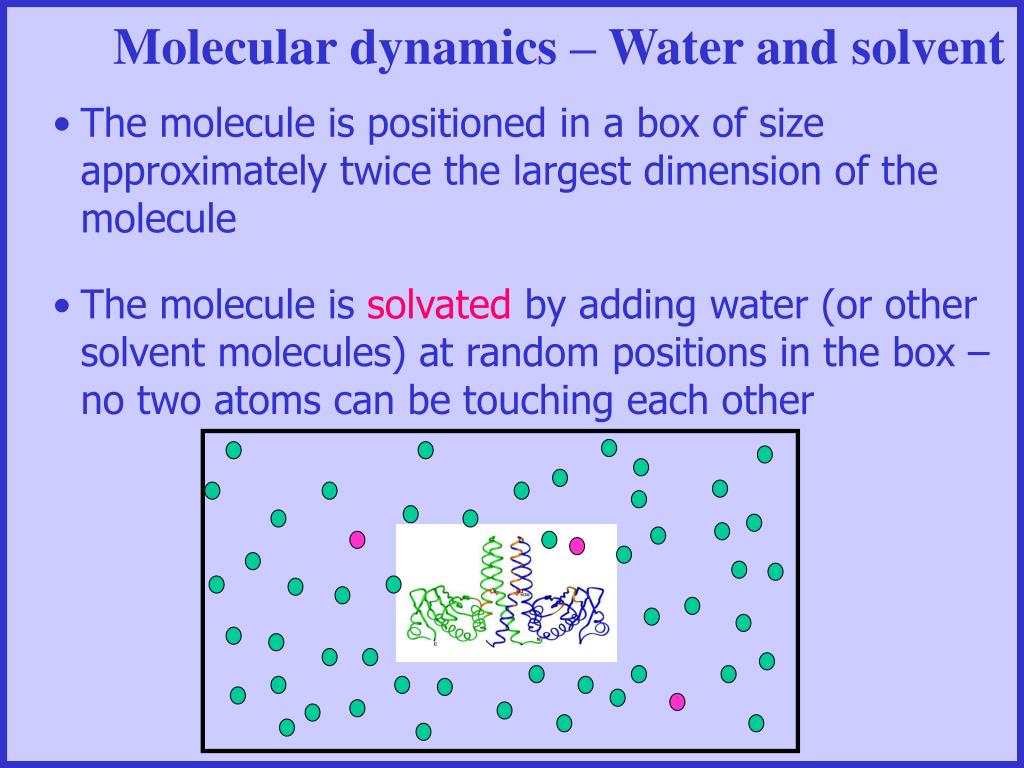 Molecular dynamics – Water and solvent

• The molecule is positioned in a box of size approximately twice the largest dimension of the molecule

• The molecule is solvated by adding water (or other solvent molecules) at random positions in the box – no two atoms can be touching each other